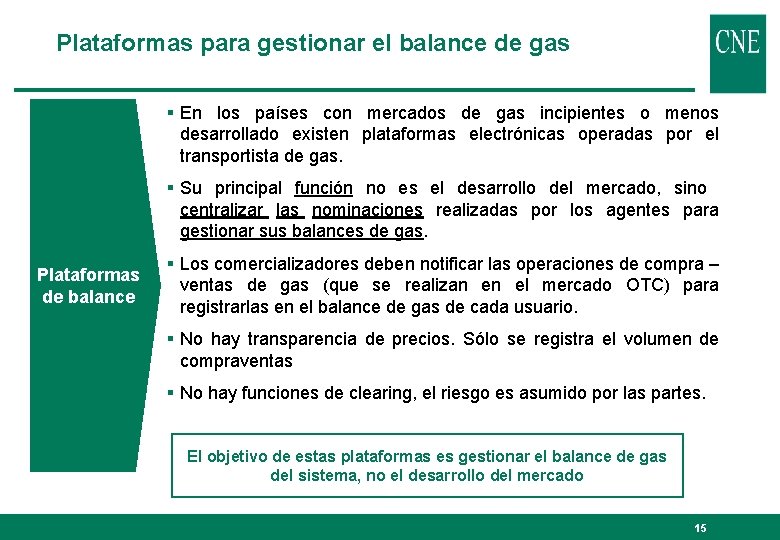 Plataformas para gestionar el balance de gas

CNE

Plataformas de balance

▪ En los países con mercados de gas incipientes o menos desarrollado existen plataformas electrónicas operadas por el transportista de gas.

▪ Su principal función no es el desarrollo del mercado, sino centralizar las nominaciones realizadas por los agentes para gestionar sus balances de gas.

▪ Los comercializadores deben notificar las operaciones de compra – ventas de gas (que se realizan en el mercado OTC) para registrarlas en el balance de gas de cada usuario.

▪ No hay transparencia de precios. Sólo se registra el volumen de compraventas

▪ No hay funciones de clearing, el riesgo es asumido por las partes.

El objetivo de estas plataformas es gestionar el balance de gas del sistema, no el desarrollo del mercado

15